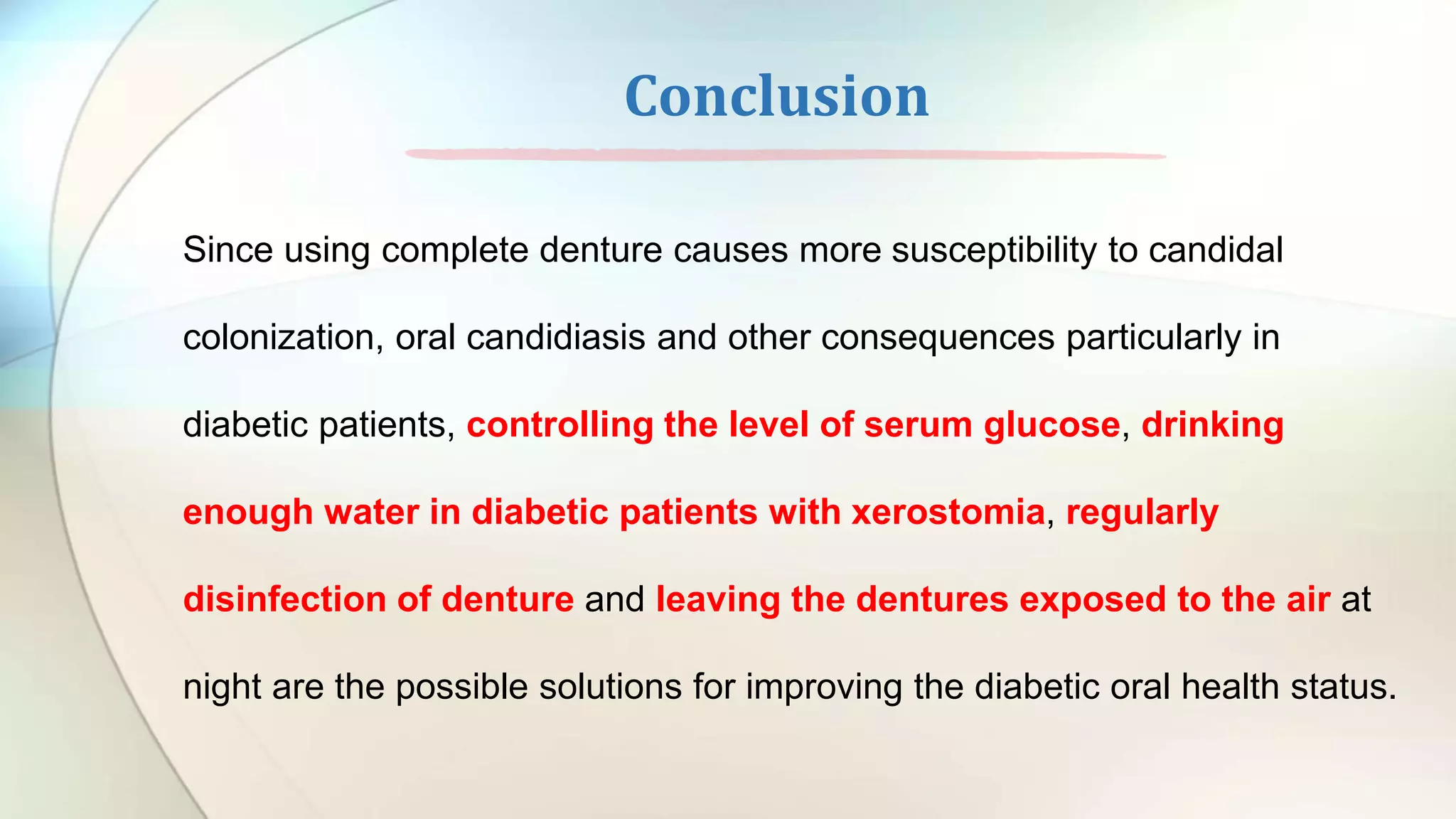 Conclusion

Since using complete denture causes more susceptibility to candidal colonization, oral candidiasis and other consequences particularly in diabetic patients, controlling the level of serum glucose, drinking enough water in diabetic patients with xerostomia, regularly disinfection of denture and leaving the dentures exposed to the air at night are the possible solutions for improving the diabetic oral health status.